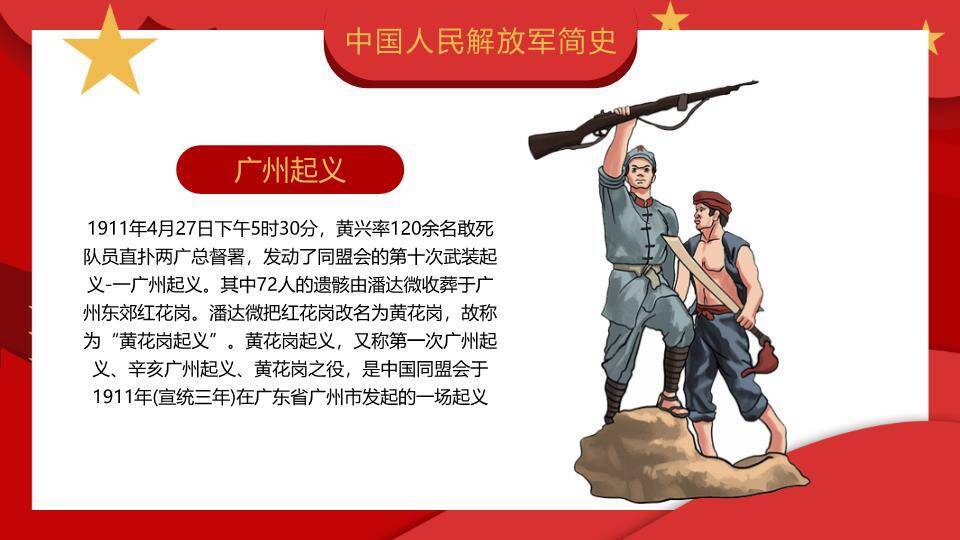 中国人民解放军简史

广州起义

1911年4月27日下午5时30分，黄兴率120余名敢死队员直扑两广总督署，发动了同盟会的第十次武装起义-一广州起义。其中72人的遗骸由潘达微收葬于广州东郊红花岗。潘达微把红花岗改名为黄花岗，故称为“黄花岗起义”。黄花岗起义，又称第一次广州起义、辛亥广州起义、黄花岗之役，是中国同盟会于1911年(宣统三年)在广东省广州市发起的一场起义